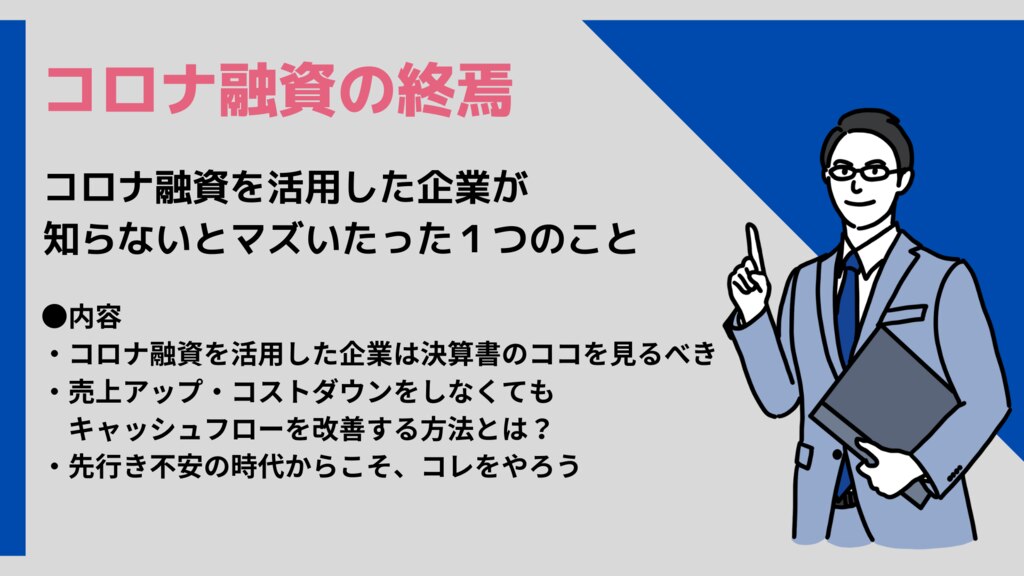 コロナ融資の終焉

コロナ融資を活用した企業が
知らないとマズいたった１つのこと

●内容
・コロナ融資を活用した企業は決算書のココを見るべき
・売上アップ・コストダウンをしなくても
キャッシュフローを改善する方法とは？
・先行き不安の時代からこそ、コレをやろう